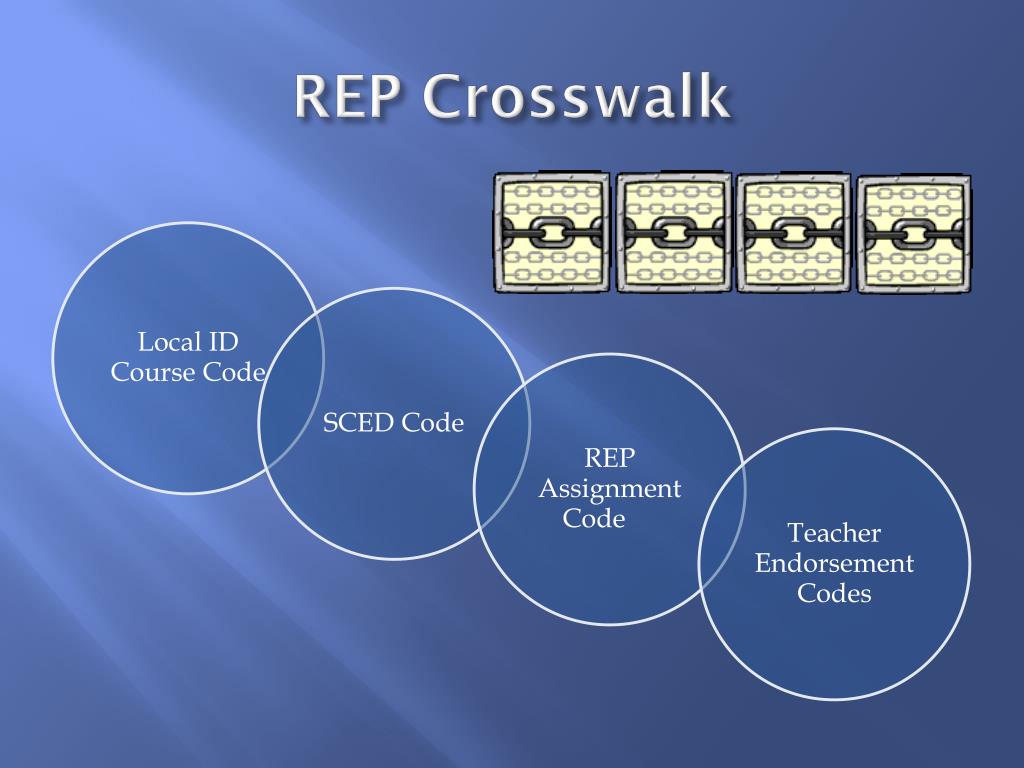 REP Crosswalk

Local ID Course Code

SCED Code

REP Assignment Code

Teacher Endorsement Codes